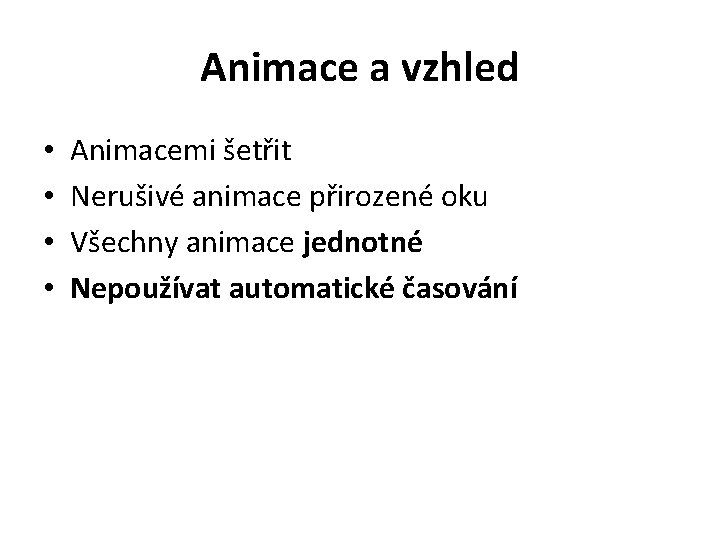 Animace a vzhled

• Animacemi šetřit
• Nerušivé animace přirozené oku
• Všechny animace jednotné
• Nepoužívat automatické časování